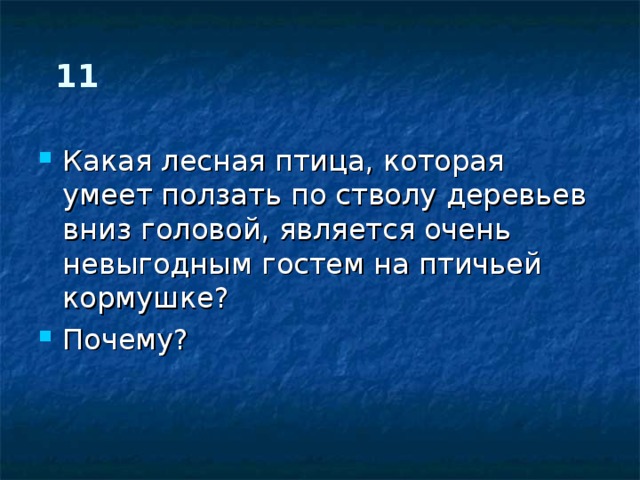 11

Какая лесная птица, которая умеет ползать по стволу деревьев вниз головой, является очень невыгодным гостем на птичьей кормушке?

Почему?